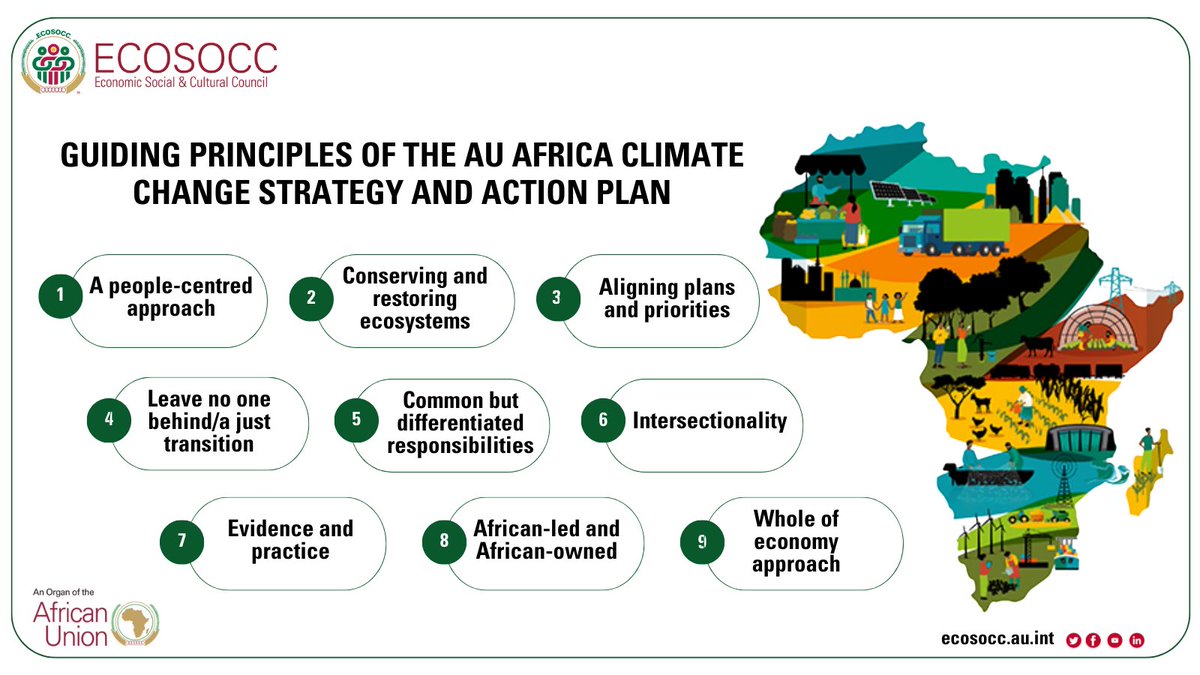 ECOSOCC
ECOSOCC
Economic Social & Cultural Council

GUIDING PRINCIPLES OF THE AU AFRICA CLIMATE CHANGE STRATEGY AND ACTION PLAN

1 A people-centred approach

2 Conserving and restoring ecosystems

3 Aligning plans and priorities

4 Leave no one behind/a just transition

5 Common but differentiated responsibilities

6 Intersectionality

7 Evidence and practice

8 African-led and African-owned

9 Whole of economy approach

An Organ of the African Union

ecosocc.au.int